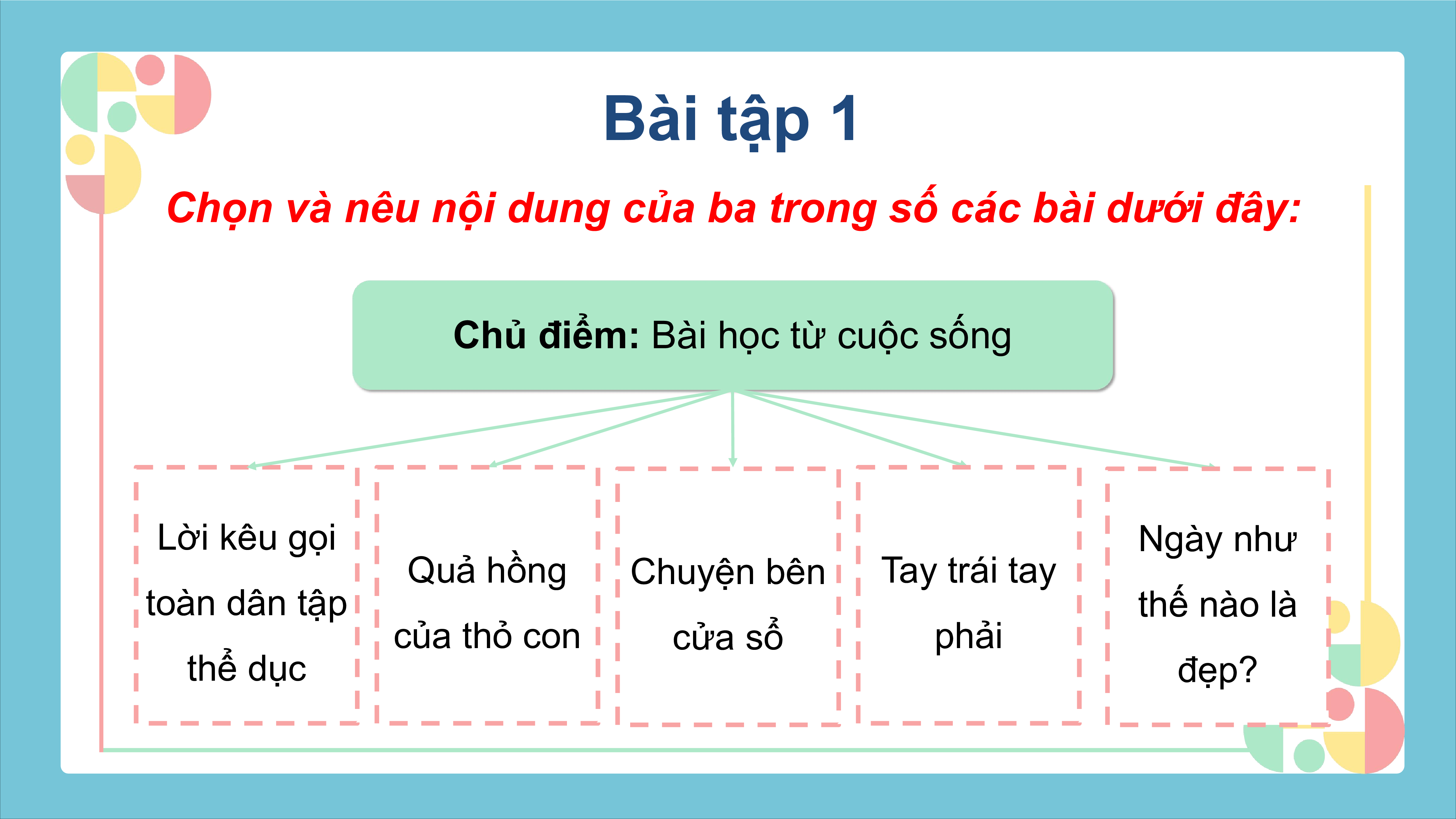 Bài tập 1

Chọn và nêu nội dung của ba trong số các bài dưới đây:

Chủ điểm: Bài học từ cuộc sống

Lời kêu gọi toàn dân tập thể dục

Quả hồng của thỏ con

Chuyện bên cửa sổ

Tay trái tay phải

Ngày như thế nào là đẹp?